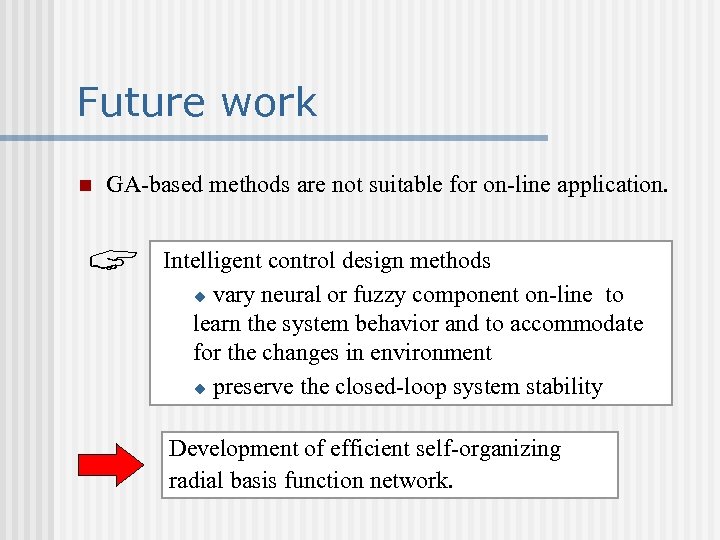 Future work

GA-based methods are not suitable for on-line application.

Intelligent control design methods

vary neural or fuzzy component on-line to learn the system behavior and to accommodate for the changes in environment

preserve the closed-loop system stability

Development of efficient self-organizing radial basis function network.